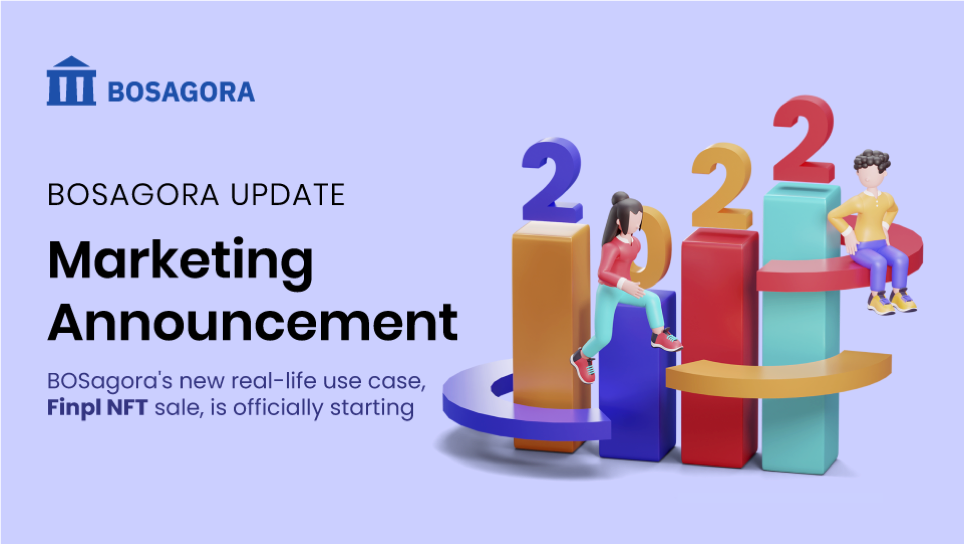 BOSAGORA

BOSAGORA UPDATE

Marketing Announcement

BOSagora's new real-life use case, Finpl NFT sale, is officially starting

2022